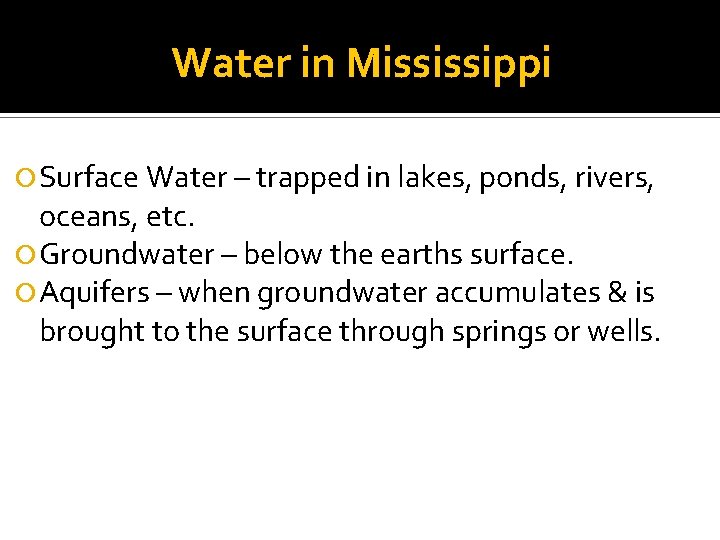 Water in Mississippi

Surface Water – trapped in lakes, ponds, rivers, oceans, etc.
Groundwater – below the earths surface.
Aquifers – when groundwater accumulates & is brought to the surface through springs or wells.